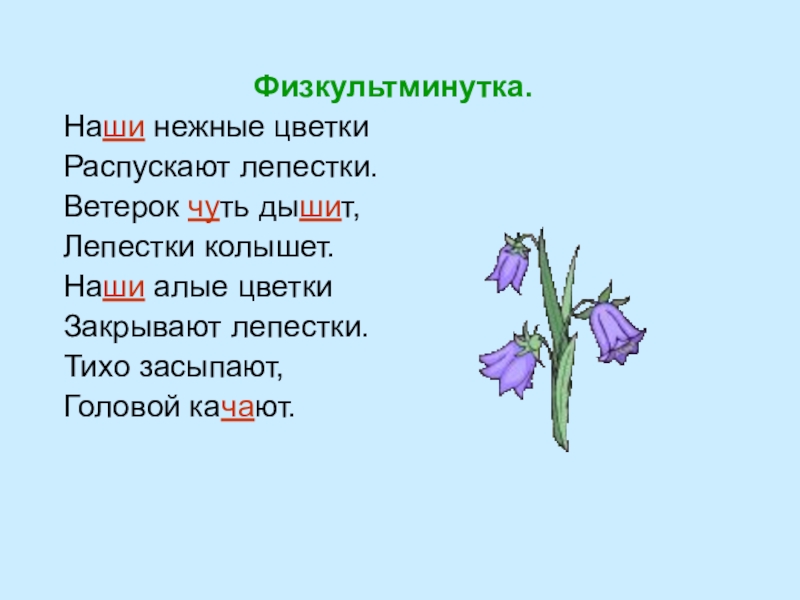 Физкультминутка.

Наши нежные цветки
Распускают лепестки.
Ветерок чуть дышит,
Лепестки колышет.
Наши алые цветки
Закрывают лепестки.
Тихо засыпают,
Головой качают.